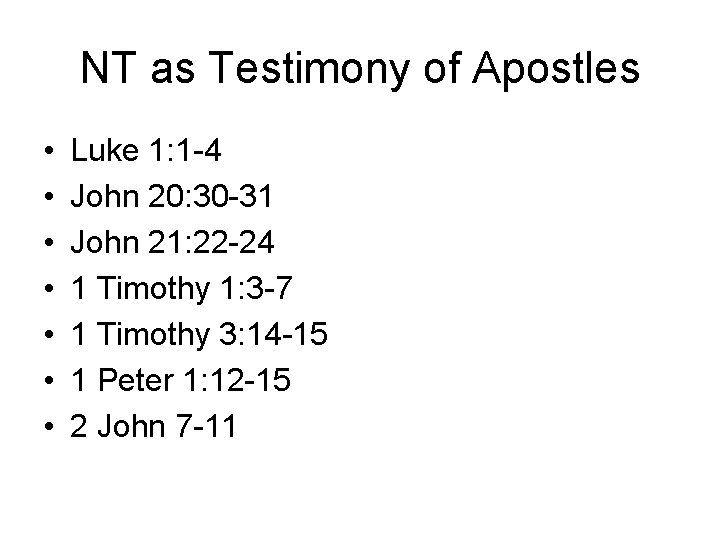 NT as Testimony of Apostles

• Luke 1:1-4
• John 20:30-31
• John 21:22-24
• 1 Timothy 1:3-7
• 1 Timothy 3:14-15
• 1 Peter 1:12-15
• 2 John 7-11